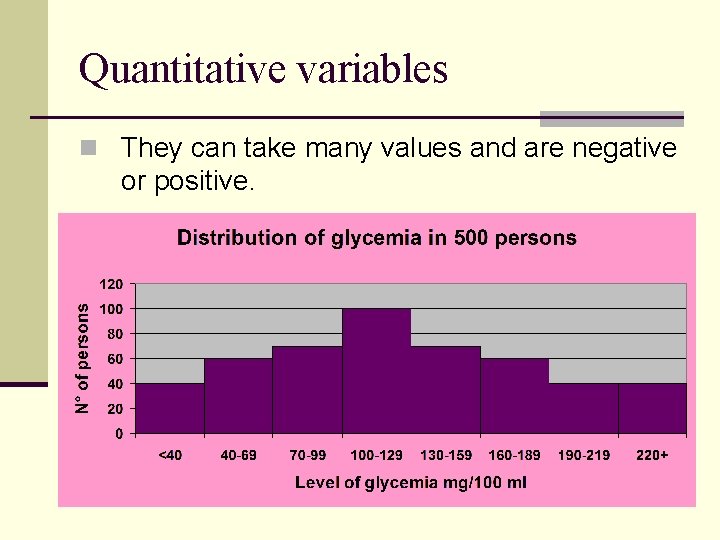 Quantitative variables

They can take many values and are negative or positive.

Distribution of glycemia in 500 persons

N° of persons

120
100
80
60
40
20
0

<40 40-69 70-99 100-129 130-159 160-189 190-219 220+

Level of glycemia mg/100 ml